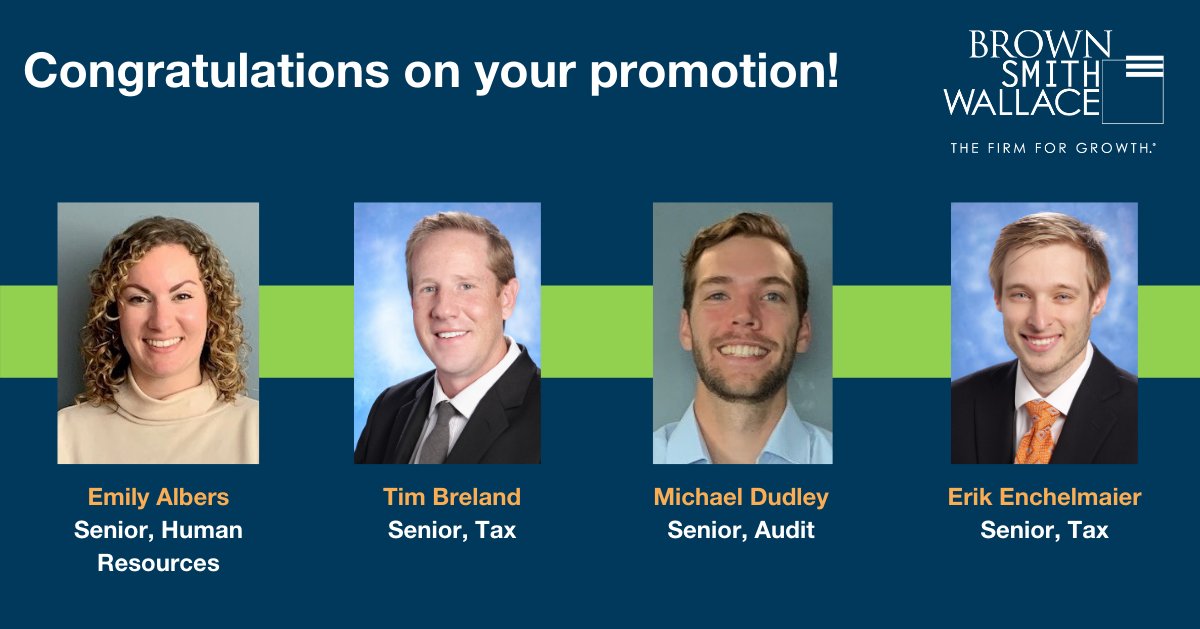 Congratulations on your promotion!

BROWN SMITH WALLACE
THE FIRM FOR GROWTH.®

Emily Albers
Senior, Human Resources

Tim Breland
Senior, Tax

Michael Dudley
Senior, Audit

Erik Enchelmaier
Senior, Tax